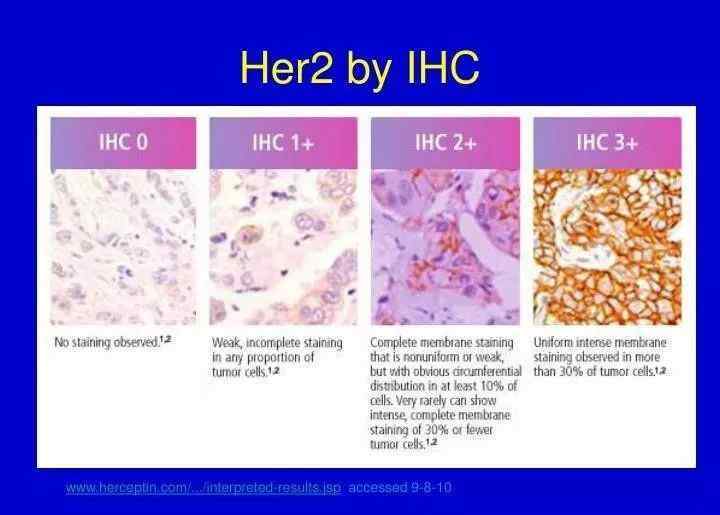 Her2 by IHC

IHC 0

No staining observed.$^{1,2}$

IHC 1+

Weak, incomplete staining in any proportion of tumor cells.$^{1,2}$

IHC 2+

Complete membrane staining that is nonuniform or weak, but with obvious circumferential distribution in at least 10% of cells. Very rarely can show intense, complete membrane staining of 30% or fewer tumor cells.$^{1,2}$

IHC 3+

Uniform intense membrane staining observed in more than 30% of tumor cells.$^{1,2}$

www.herceptin.com/.../interpreted-results.jsp accessed 9-8-10